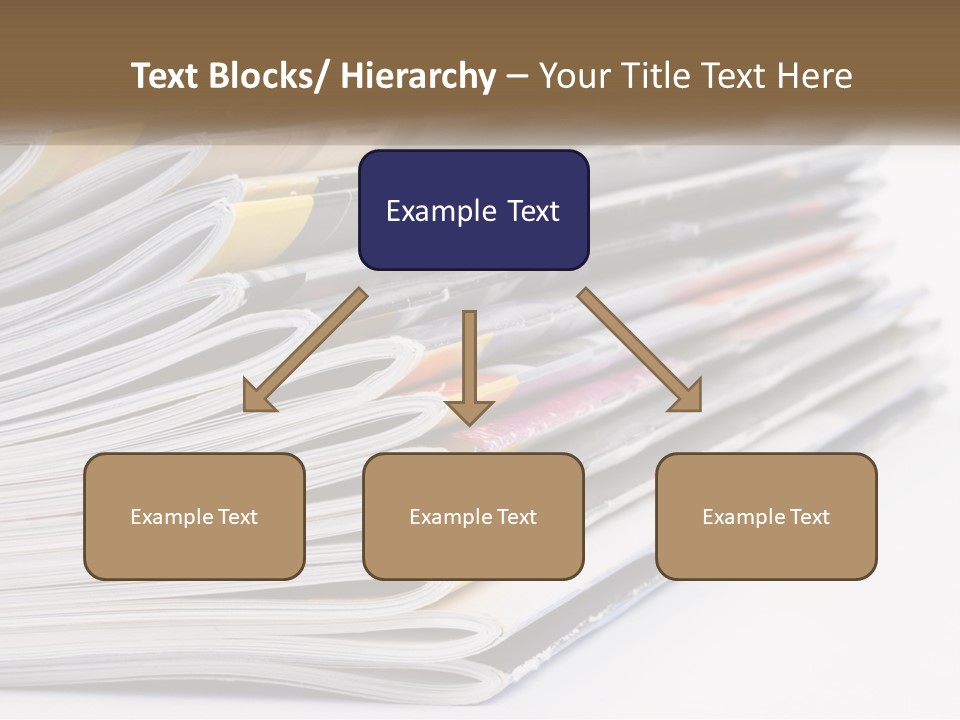 Text Blocks/ Hierarchy – Your Title Text Here

Example Text

Example Text

Example Text

Example Text